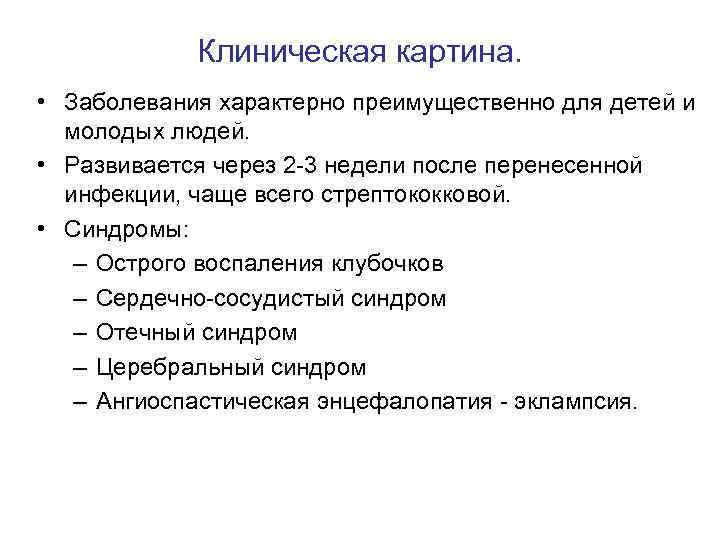 Клиническая картина.

• Заболевания характерно преимущественно для детей и молодых людей.

• Развивается через 2-3 недели после перенесенной инфекции, чаще всего стрептококковой.

• Синдромы:
– Острого воспаления клубочков
– Сердечно-сосудистый синдром
– Отечный синдром
– Церебральный синдром
– Ангиоспастическая энцефалопатия - эклампсия.